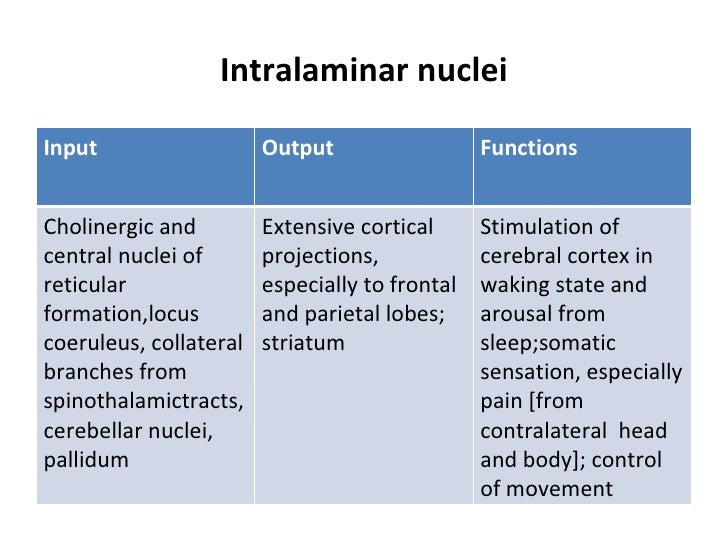 Intralaminar nuclei

| Input | Output | Functions |
|---|---|---|
| Cholinergic and central nuclei of reticular formation,locus coeruleus, collateral branches from spinothalamictracts, cerebellar nuclei, pallidum | Extensive cortical projections, especially to frontal and parietal lobes; striatum | Stimulation of cerebral cortex in waking state and arousal from sleep;somatic sensation, especially pain [from contralateral head and body]; control of movement |